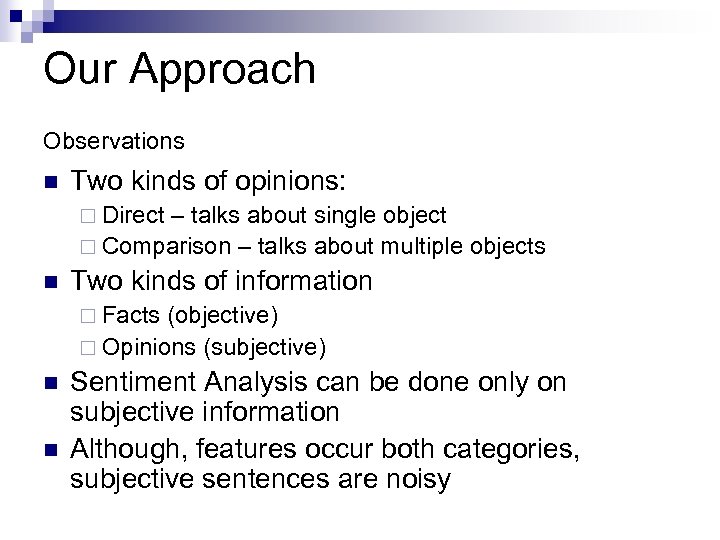 Our Approach

Observations

- Two kinds of opinions:
  - Direct – talks about single object
  - Comparison – talks about multiple objects
- Two kinds of information
  - Facts (objective)
  - Opinions (subjective)
- Sentiment Analysis can be done only on subjective information
- Although, features occur both categories, subjective sentences are noisy